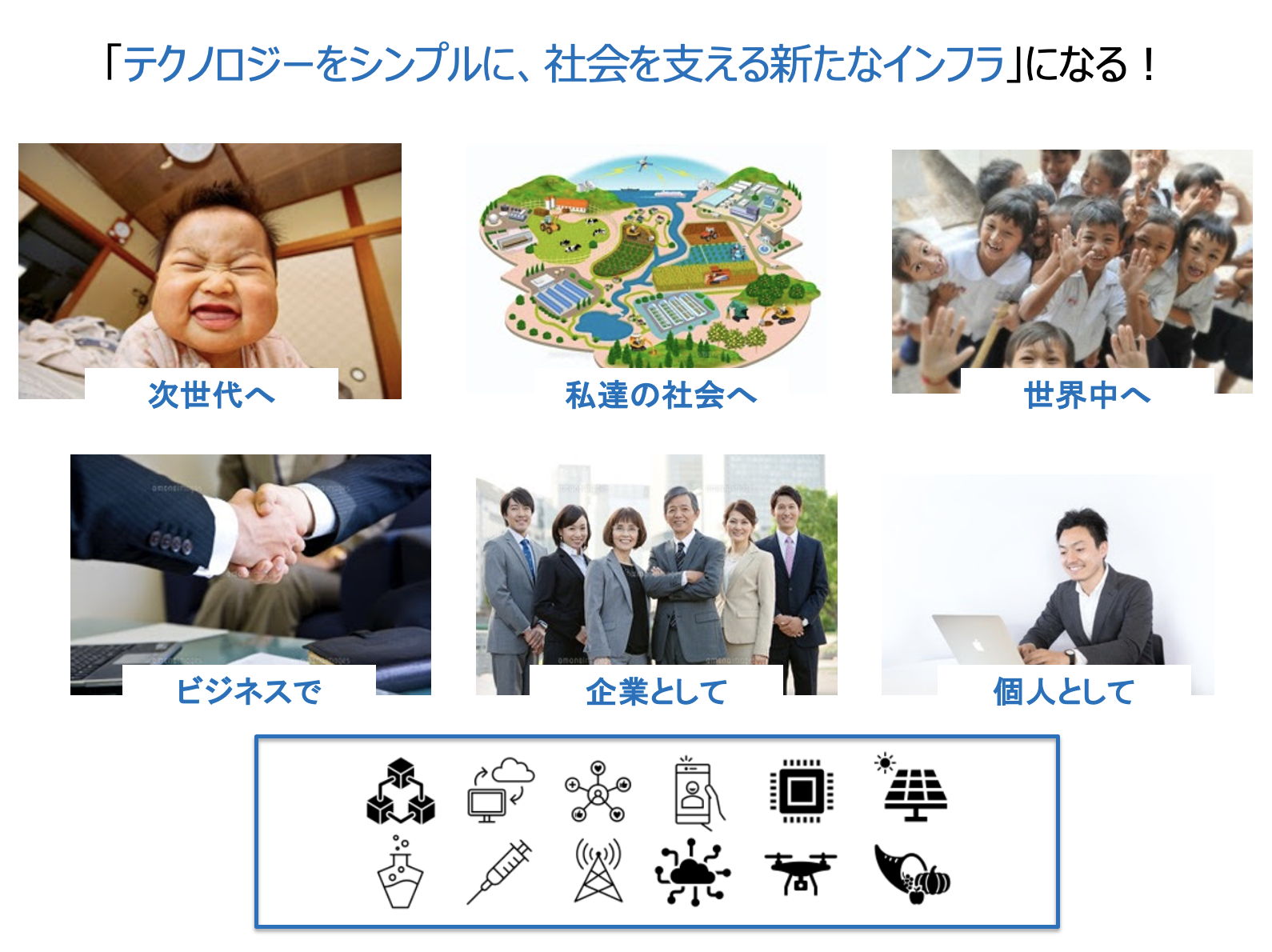 「テクノロジーをシンプルに、社会を支える新たなインフラ」になる！

次世代へ

私達の社会へ

世界中へ

ビジネスで

企業として

個人として